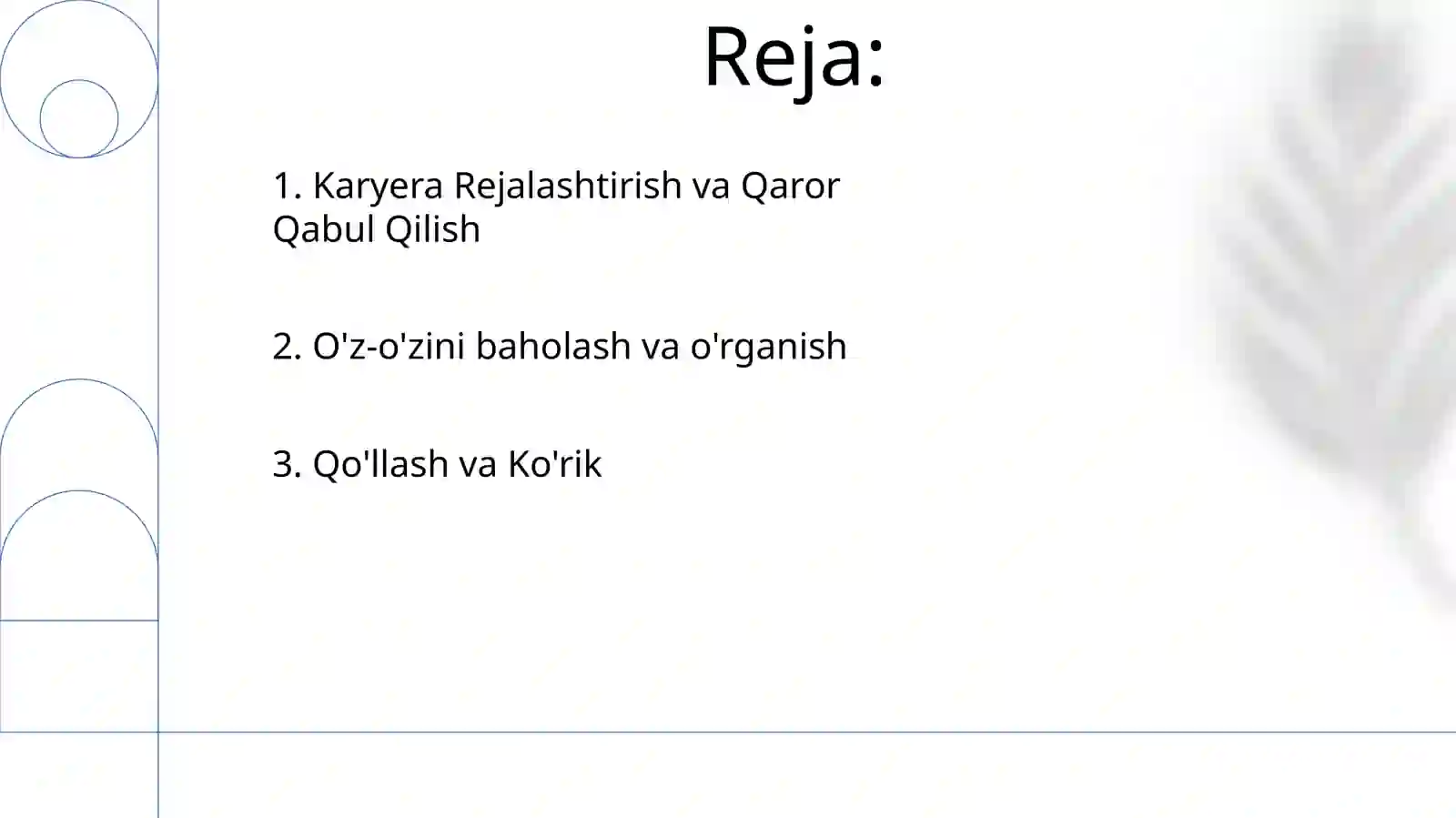 Reja:

1. Karyera Rejalashtirish va Qaror Qabul Qilish

2. O'z-o'zini baholash va o'rganish

3. Qo'llash va Ko'rik